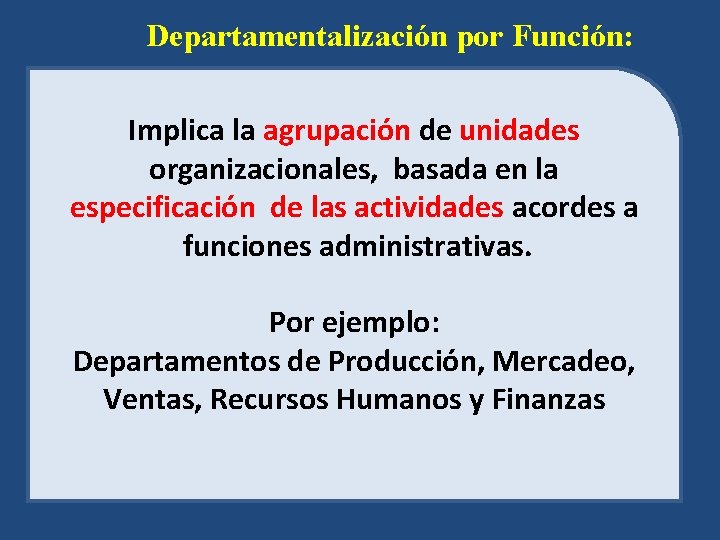 Departamentalización por Función:

Implica la agrupación de unidades organizacionales, basada en la especificación de las actividades acordes a funciones administrativas.

Por ejemplo:
Departamentos de Producción, Mercadeo, Ventas, Recursos Humanos y Finanzas